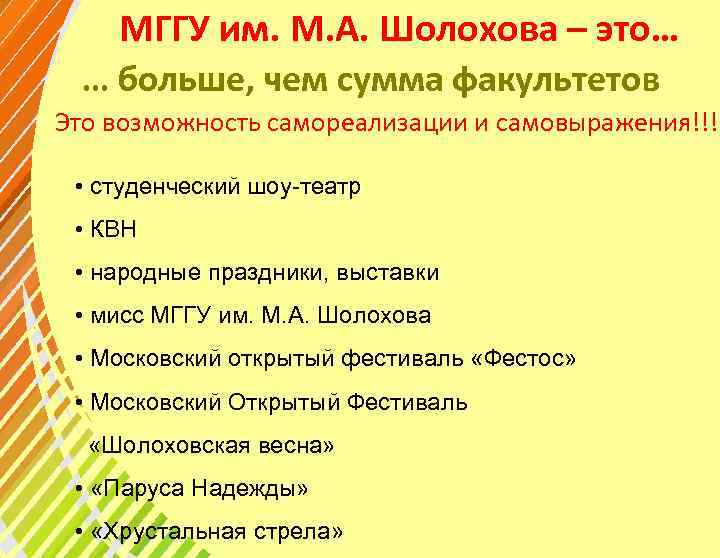 МГГУ им. М.А. Шолохова – это…

… больше, чем сумма факультетов

Это возможность самореализации и самовыражения!!!

• студенческий шоу-театр
• КВН
• народные праздники, выставки
• мисс МГГУ им. М.А. Шолохова
• Московский открытый фестиваль «Фестос»
• Московский Открытый Фестиваль «Шолоховская весна»
• «Паруса Надежды»
• «Хрустальная стрела»